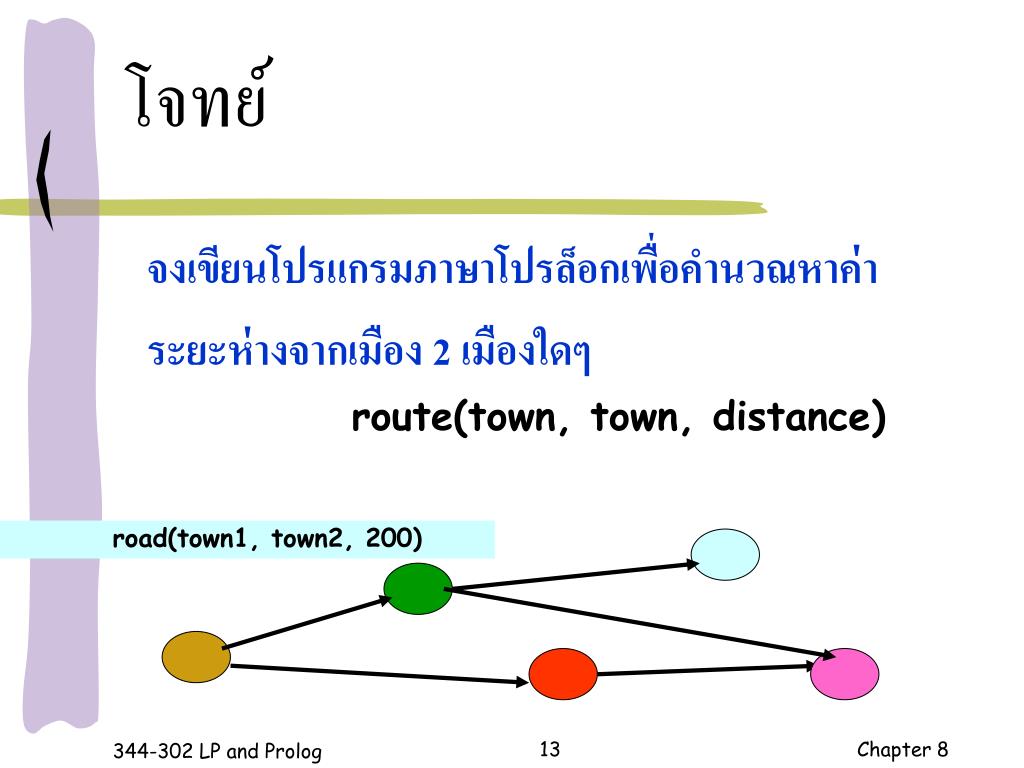 โจทย์

จงเขียนโปรแกรมภาษาโปรล็อกเพื่อคำนวณหาค่าระยะห่างจากเมือง 2 เมืองใดๆ

route(town, town, distance)

road(town1, town2, 200)

344-302 LP and Prolog

13

Chapter 8